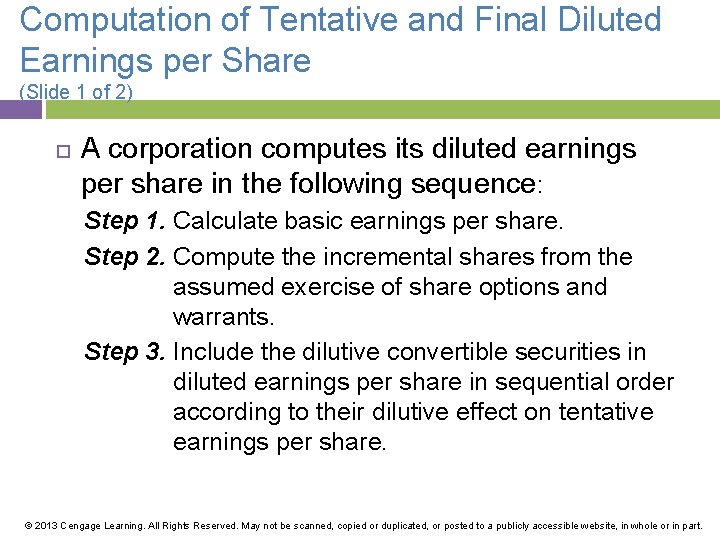 Computation of Tentative and Final Diluted Earnings per Share
(Slide 1 of 2)

A corporation computes its diluted earnings per share in the following sequence:

Step 1. Calculate basic earnings per share.

Step 2. Compute the incremental shares from the assumed exercise of share options and warrants.

Step 3. Include the dilutive convertible securities in diluted earnings per share in sequential order according to their dilutive effect on tentative earnings per share.

© 2013 Cengage Learning. All Rights Reserved. May not be scanned, copied or duplicated, or posted to a publicly accessible website, in whole or in part.